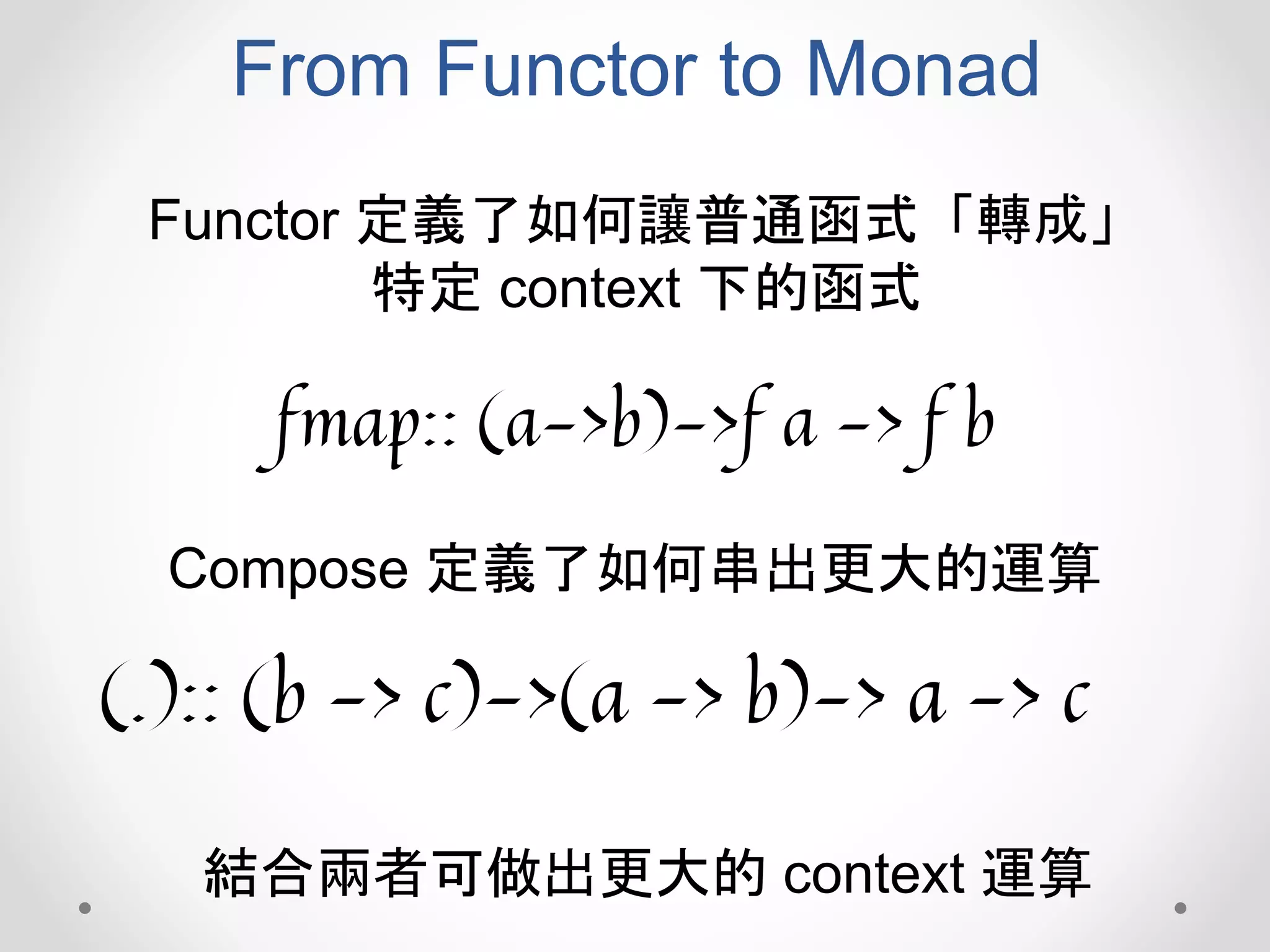 From Functor to Monad

Functor 定義了如何讓普通函式「轉成」特定 context 下的函式

fmap:: (a->b)->f a -> f b

Compose 定義了如何串出更大的運算

(.):: (b -> c)->(a -> b)-> a -> c

結合兩者可做出更大的 context 運算